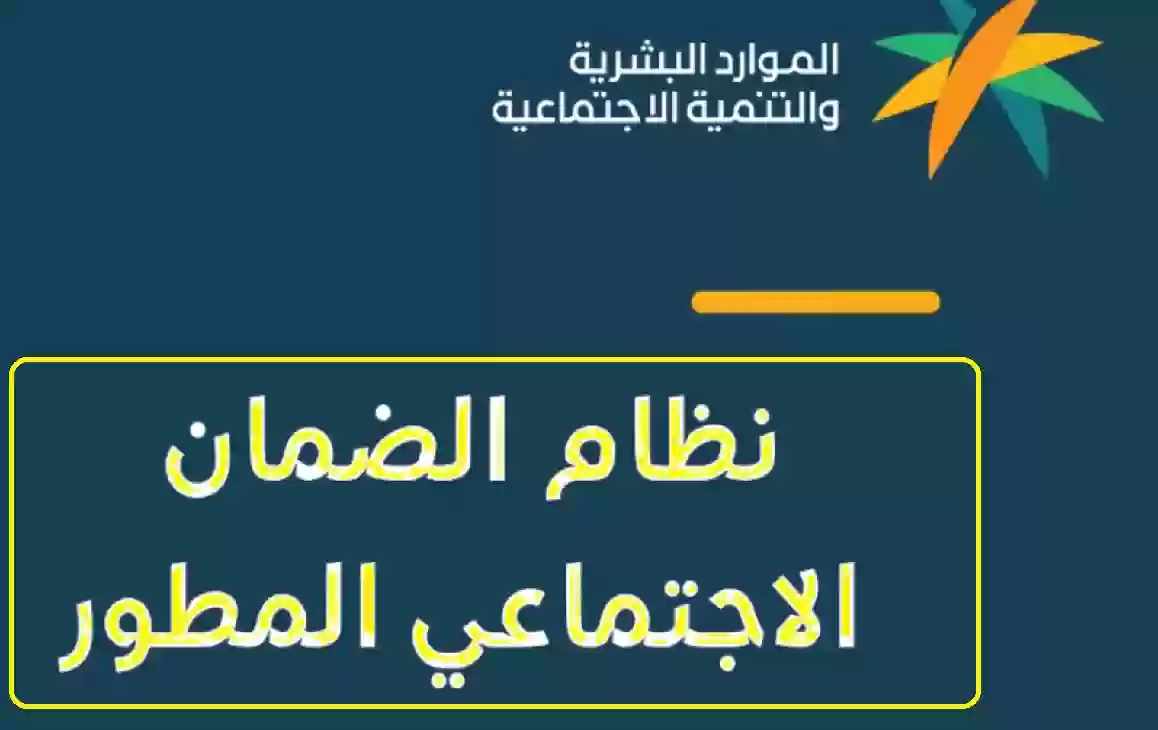 الموارد البشرية
والتنمية الاجتماعية

نظام الضمان
الاجتماعي المطور